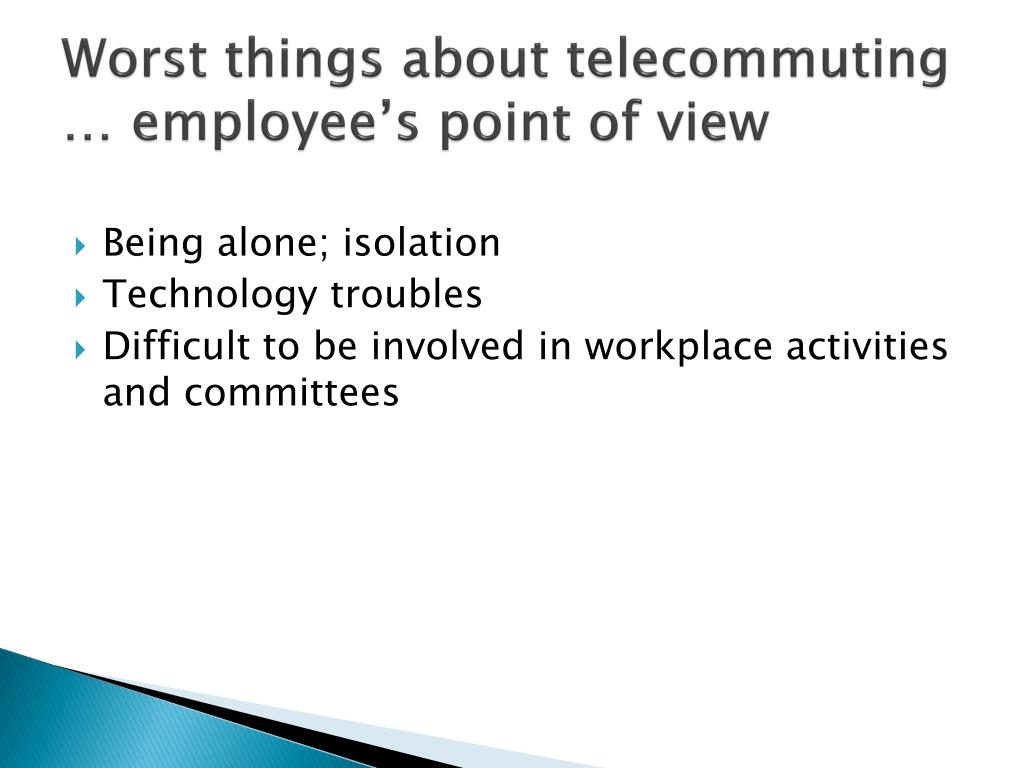 Worst things about telecommuting … employee’s point of view

Being alone; isolation
Technology troubles
Difficult to be involved in workplace activities and committees